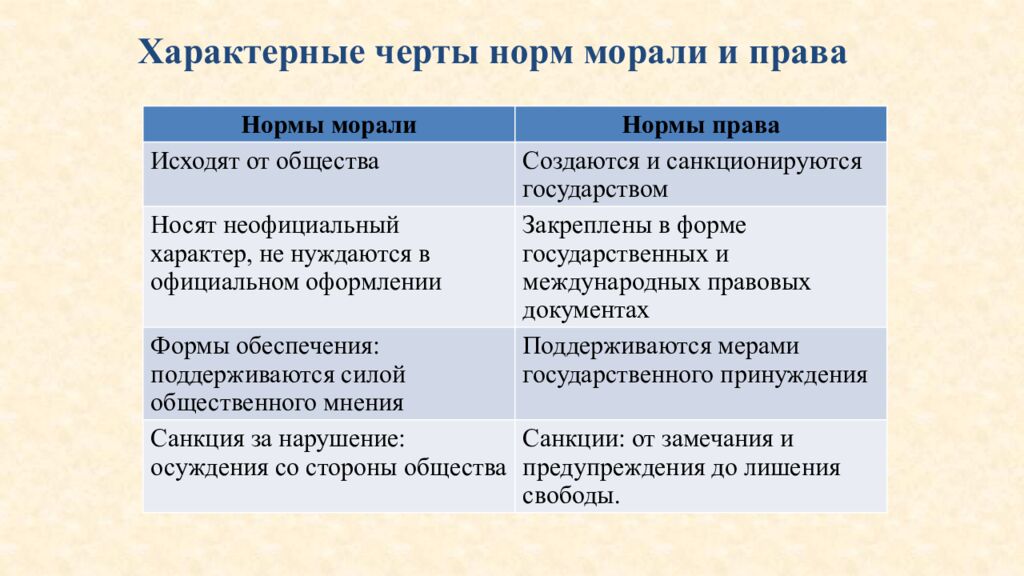 Характерные черты норм морали и права

| Нормы морали | Нормы права |
|---|---|
| Исходят от общества | Создаются и санкционируются государством |
| Носят неофициальный характер, не нуждаются в официальном оформлении | Закреплены в форме государственных и международных правовых документах |
| Формы обеспечения: поддерживаются силой общественного мнения | Поддерживаются мерами государственного принуждения |
| Санкция за нарушение: осуждения со стороны общества | Санкции: от замечания и предупреждения до лишения свободы. |